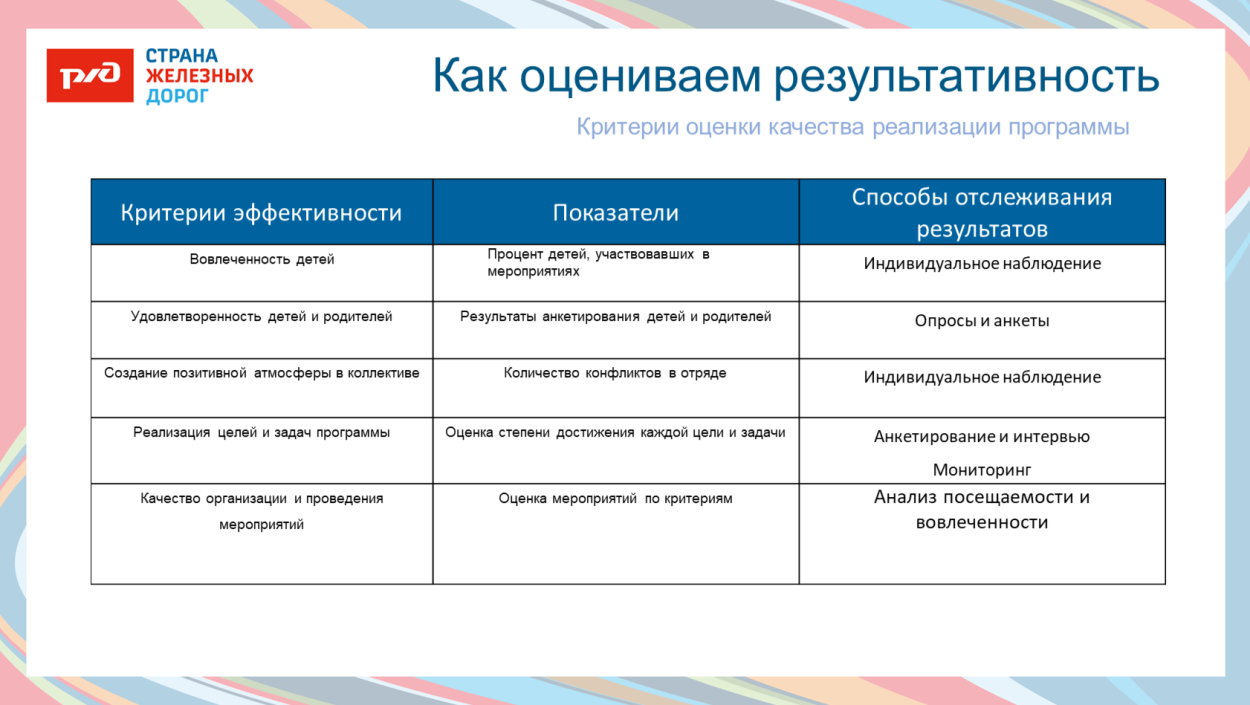 РЖД СТРАНА ЖЕЛЕЗНЫХ ДОРОГ

Как оцениваем результативность

Критерии оценки качества реализации программы

| Критерии эффективности | Показатели | Способы отслеживания результатов |
|---|---|---|
| Вовлеченность детей | Процент детей, участвовавших в мероприятиях | Индивидуальное наблюдение |
| Удовлетворенность детей и родителей | Результаты анкетирования детей и родителей | Опросы и анкеты |
| Создание позитивной атмосферы в коллективе | Количество конфликтов в отряде | Индивидуальное наблюдение |
| Реализация целей и задач программы | Оценка степени достижения каждой цели и задачи | Анкетирование и интервью Мониторинг |
| Качество организации и проведения мероприятий | Оценка мероприятий по критериям | Анализ посещаемости и вовлеченности |